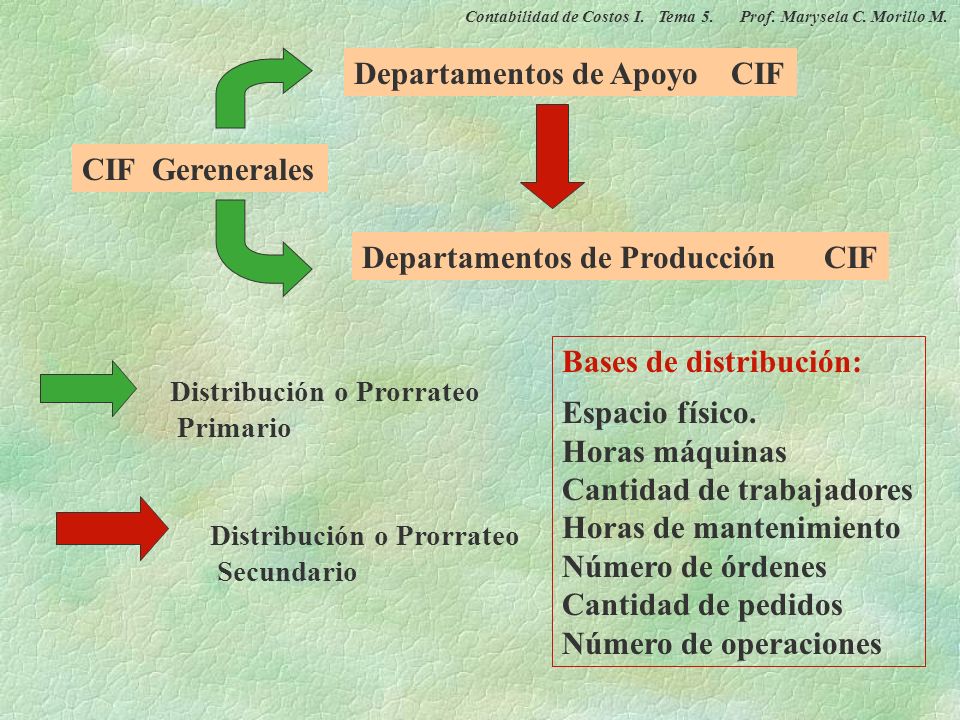 Contabilidad de Costos I. Tema 5. Prof. Marysela C. Morillo M.

Departamentos de Apoyo CIF

CIF Gerenerales

Departamentos de Producción CIF

Distribución o Prorrateo Primario

Distribución o Prorrateo Secundario

Bases de distribución:
Espacio físico.
Horas máquinas
Cantidad de trabajadores
Horas de mantenimiento
Número de órdenes
Cantidad de pedidos
Número de operaciones